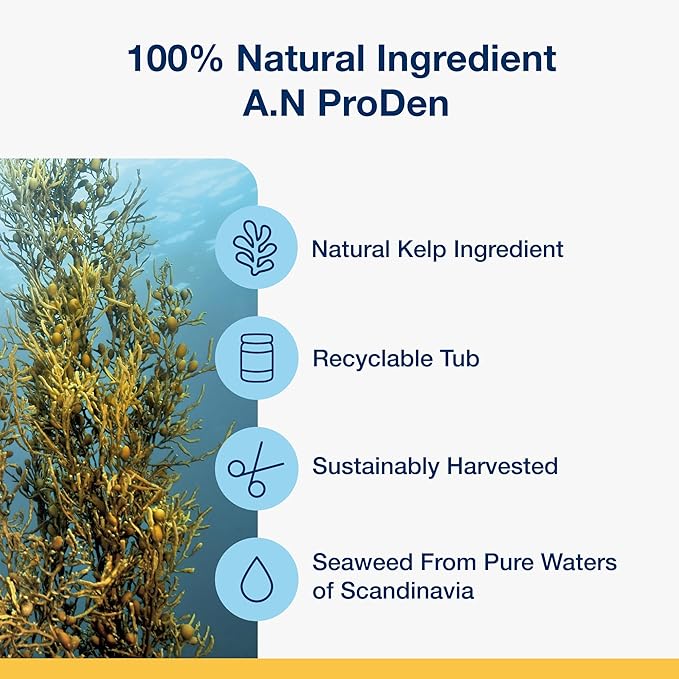 100% Natural Ingredient
A.N ProDen

Natural Kelp Ingredient

Recyclable Tub

Sustainably Harvested

Seaweed From Pure Waters of Scandinavia